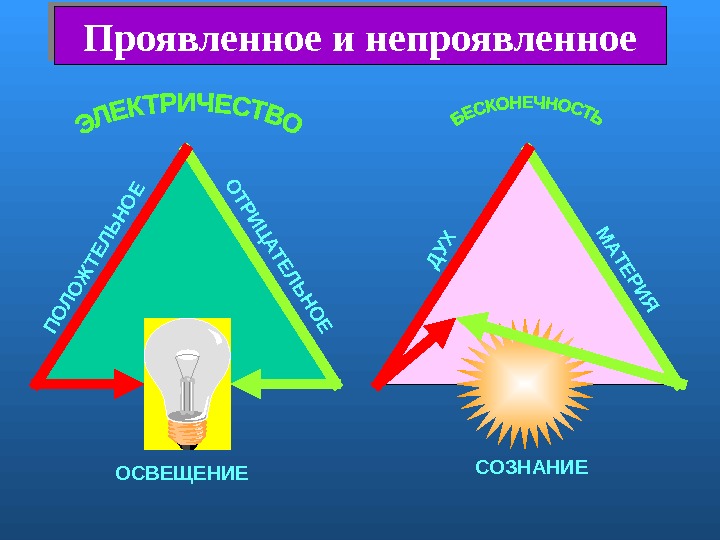 Проявленное и непроявленное

ЭЛЕКТРИЧЕСТВО

ПОЛОЖТЕЛЬНОЕ

ОТРИЦАТЕЛЬНОЕ

ОСВЕЩЕНИЕ

БЕСКОНЕЧНОСТЬ

ДУХ

МАТЕРИЯ

СОЗНАНИЕ